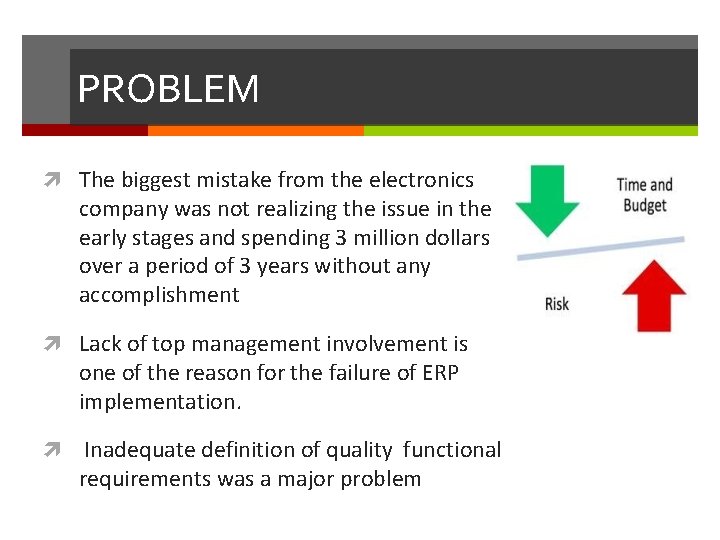 PROBLEM

The biggest mistake from the electronics company was not realizing the issue in the early stages and spending 3 million dollars over a period of 3 years without any accomplishment

Lack of top management involvement is one of the reason for the failure of ERP implementation.

Inadequate definition of quality functional requirements was a major problem

Time and Budget

Risk